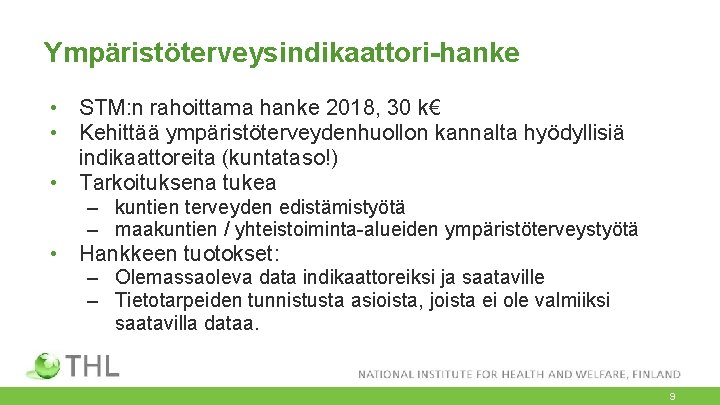 Ympäristöterveysindikaattori-hanke

• STM:n rahoittama hanke 2018, 30 k€
• Kehittää ympäristöterveydenhuollon kannalta hyödyllisiä indikaattoreita (kuntataso!)
• Tarkoituksena tukea
– kuntien terveyden edistämistyötä
– maakuntien / yhteistoiminta-alueiden ympäristöterveystyötä
• Hankkeen tuotokset:
– Olemassaoleva data indikaattoreiksi ja saataville
– Tietotarpeiden tunnistusta asioista, joista ei ole valmiiksi saatavilla dataa.

THL

NATIONAL INSTITUTE FOR HEALTH AND WELFARE, FINLAND

9